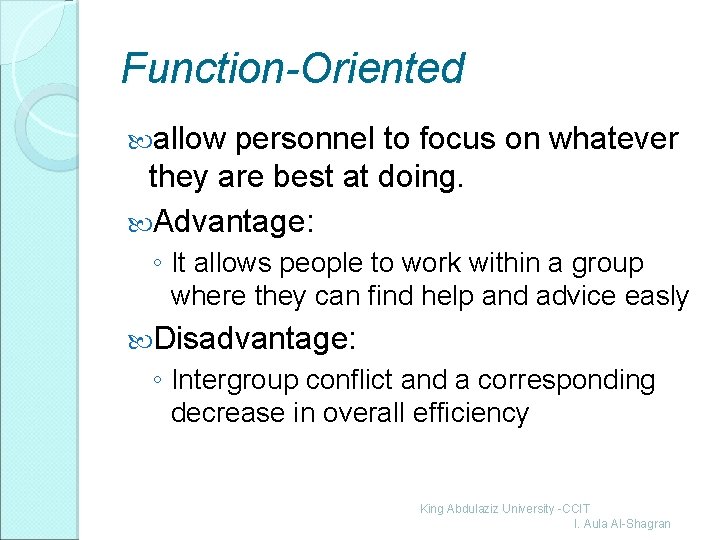 Function-Oriented

allow personnel to focus on whatever they are best at doing.

Advantage:

◦ It allows people to work within a group where they can find help and advice easly

Disadvantage:

◦ Intergroup conflict and a corresponding decrease in overall efficiency

King Abdulaziz University -CCIT
I. Aula Al-Shagran